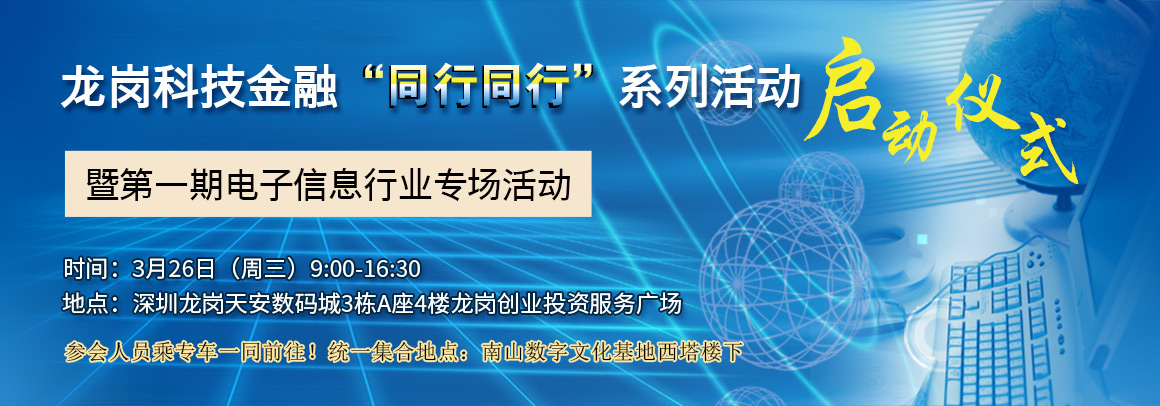 龙岗科技金融“同行同行”系列活动 启动仪式

暨第一期电子信息行业专场活动

时间：3月26日（周三）9:00-16:30
地点：深圳龙岗天安数码城3栋A座4楼龙岗创业投资服务广场

参会人员乘专车一同前往！统一集合地点：南山数字文化基地西塔楼下